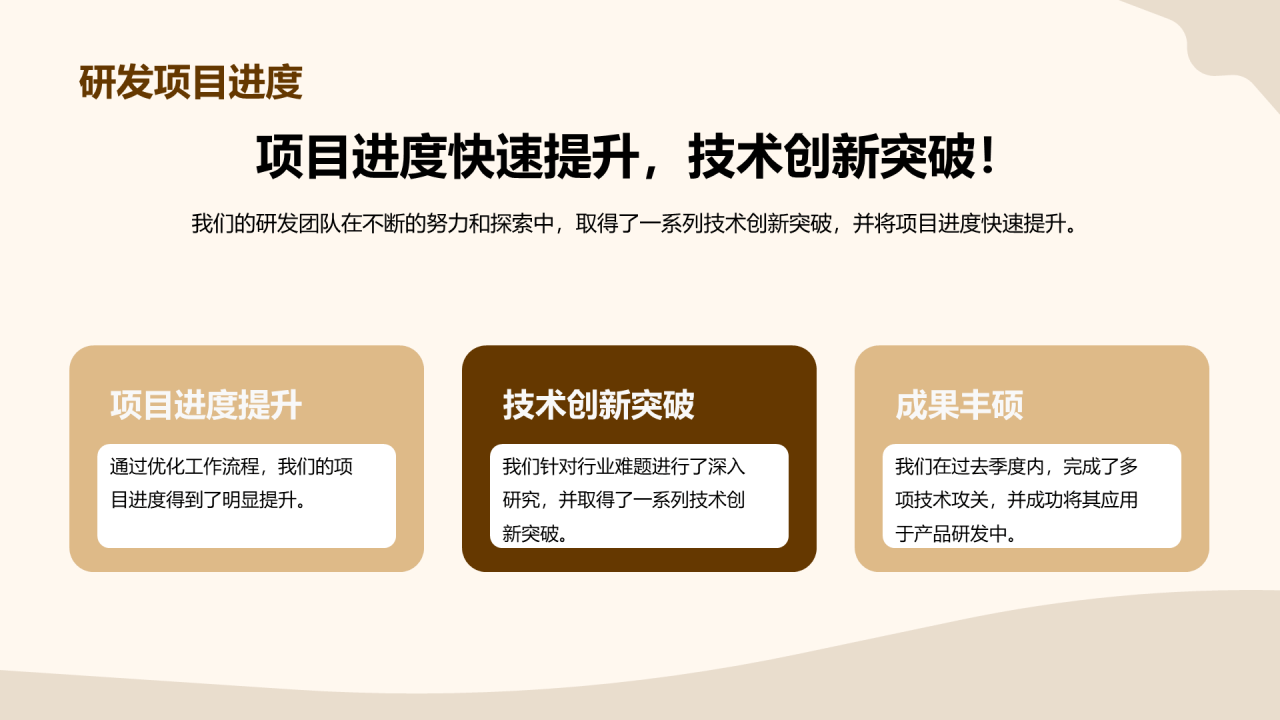 研发项目进度

项目进度快速提升，技术创新突破！

我们的研发团队在不断的努力和探索中，取得了一系列技术创新突破，并将项目进度快速提升。

项目进度提升

通过优化工作流程，我们的项目进度得到了明显提升。

技术创新突破

我们针对行业难题进行了深入研究，并取得了一系列技术创新突破。

成果丰硕

我们在过去季度内，完成了多项技术攻关，并成功将其应用于产品研发中。